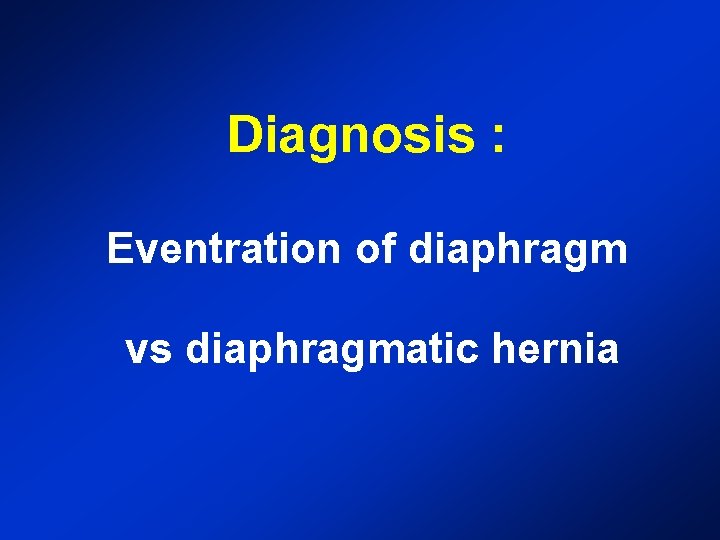 Diagnosis :

Eventration of diaphragm

vs diaphragmatic hernia